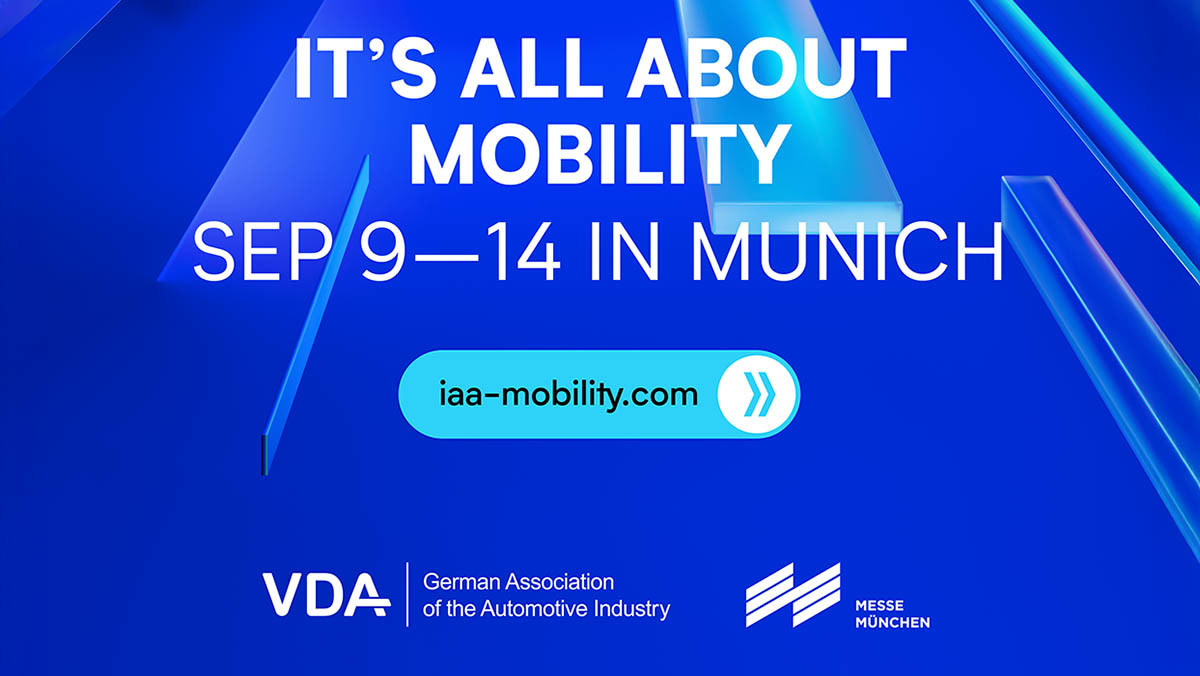 IT'S ALL ABOUT MOBILITY
SEP 9—14 IN MUNICH

iaa-mobility.com

VDA German Association of the Automotive Industry

MESSE MÜNCHEN